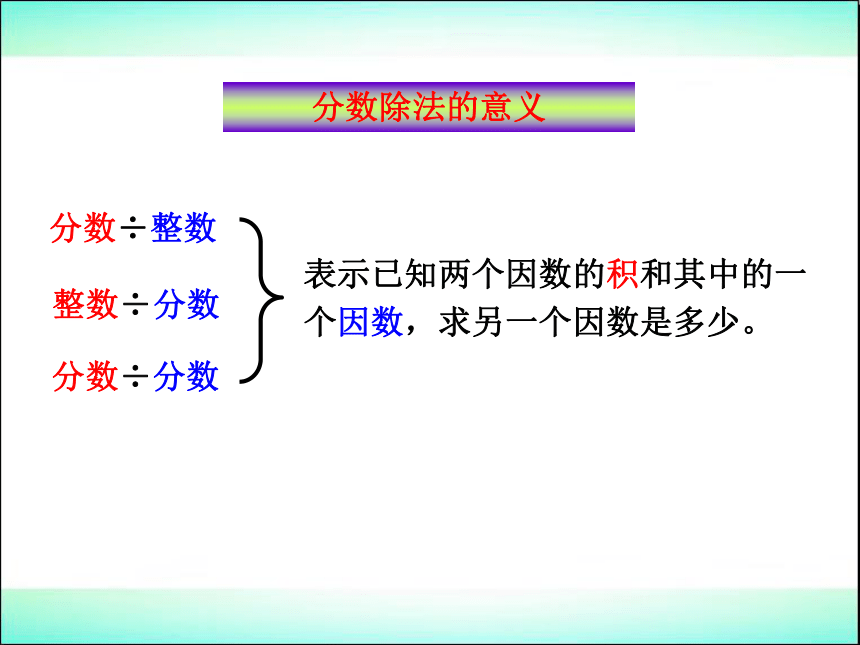 分数除法的意义

分数÷整数

整数÷分数

分数÷分数

表示已知两个因数的积和其中的一个因数，求另一个因数是多少。